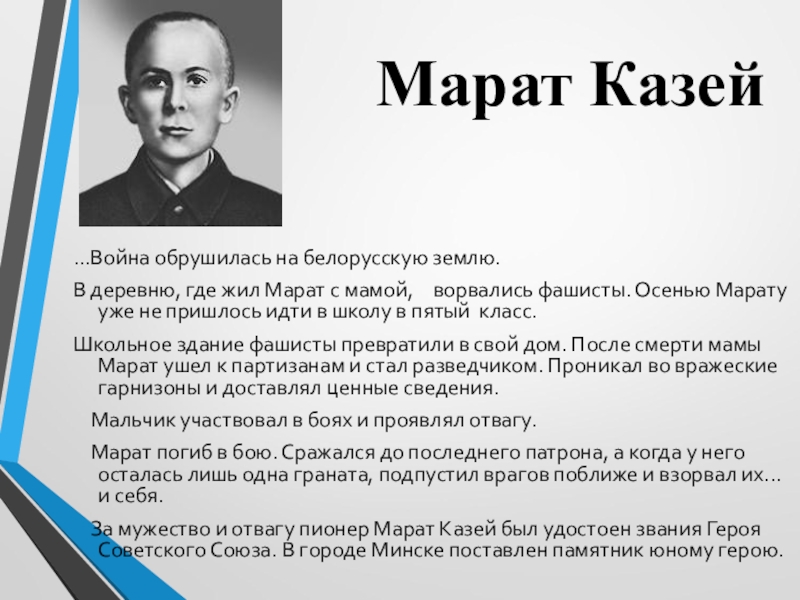 Марат Казей

…Война обрушилась на белорусскую землю.

В деревню, где жил Марат с мамой, ворвались фашисты. Осенью Марату уже не пришлось идти в школу в пятый класс.

Школьное здание фашисты превратили в свой дом. После смерти мамы Марат ушел к партизанам и стал разведчиком. Проникал во вражеские гарнизоны и доставлял ценные сведения.

Мальчик участвовал в боях и проявлял отвагу.

Марат погиб в бою. Сражался до последнего патрона, а когда у него осталась лишь одна граната, подпустил врагов поближе и взорвал их… и себя.

За мужество и отвагу пионер Марат Казей был удостоен звания Героя Советского Союза. В городе Минске поставлен памятник юному герою.